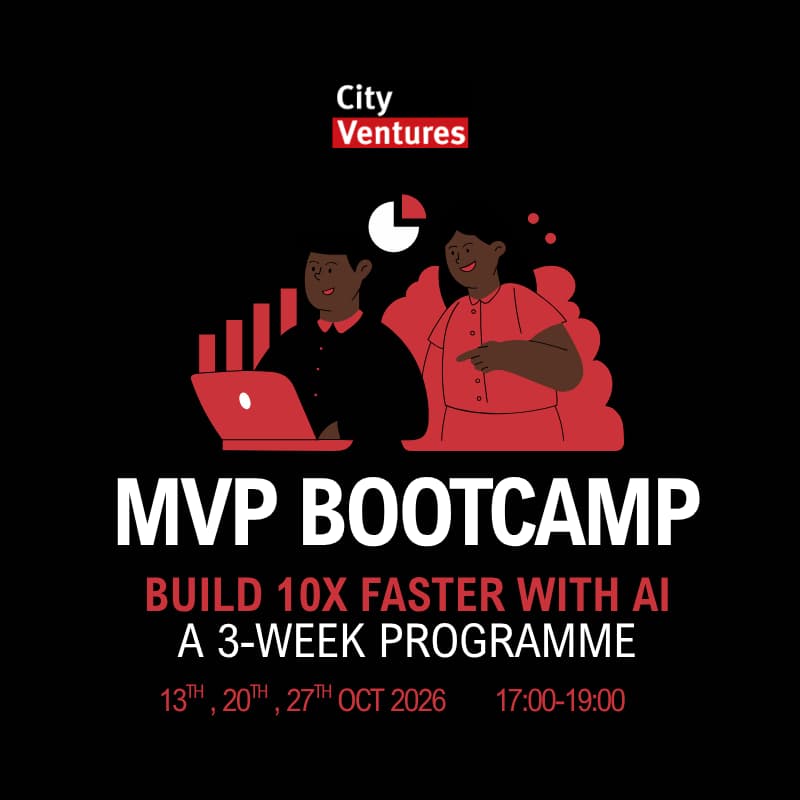 City
Ventures

MVP BOOTCAMP

BUILD 10X FASTER WITH AI
A 3-WEEK PROGRAMME

13TH , 20TH , 27TH OCT 2026    17:00-19:00